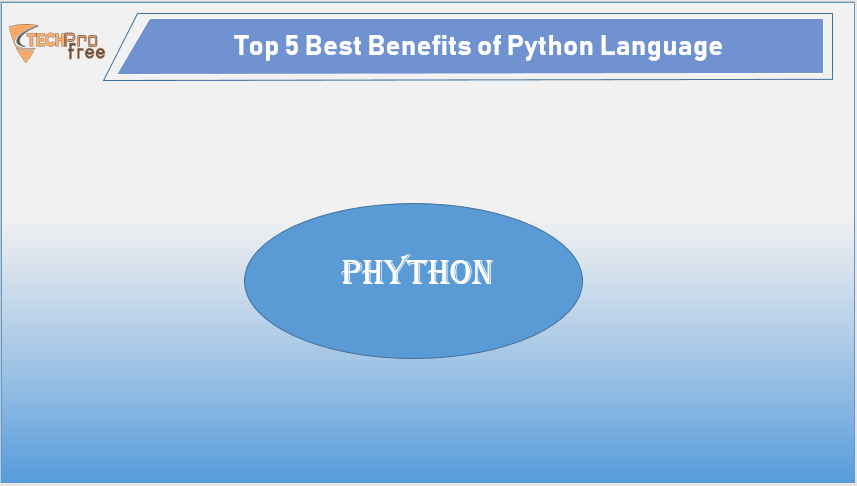 TECHPro free

Top 5 Best Benefits of Python Language

PHYTHON